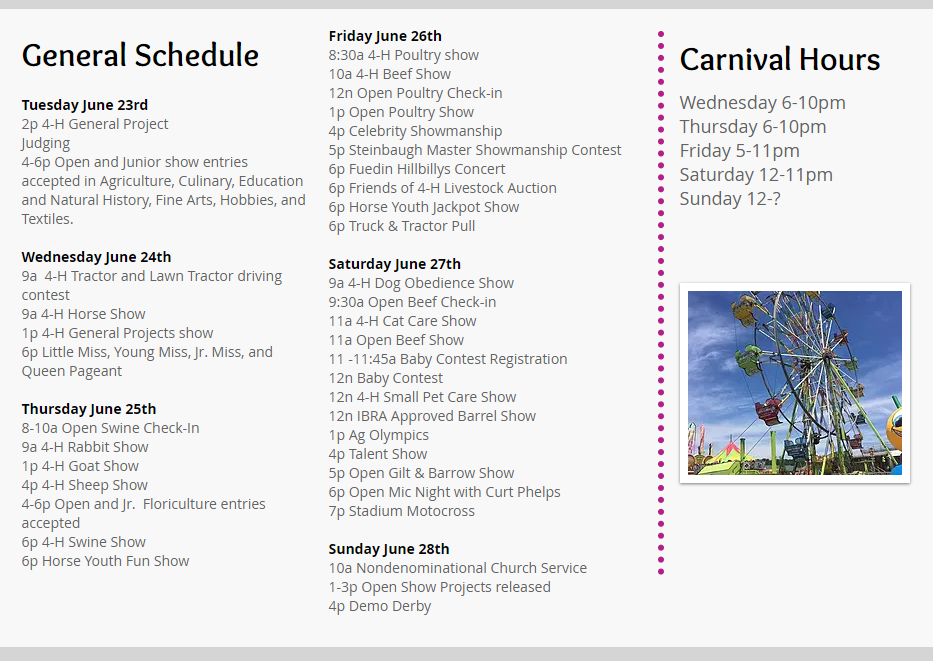 General Schedule

Tuesday June 23rd
2p 4-H General Project Judging
4-6p Open and Junior show entries accepted in Agriculture, Culinary, Education and Natural History, Fine Arts, Hobbies, and Textiles.

Wednesday June 24th
9a 4-H Tractor and Lawn Tractor driving contest
9a 4-H Horse Show
1p 4-H General Projects show
6p Little Miss, Young Miss, Jr. Miss, and Queen Pageant

Thursday June 25th
8-10a Open Swine Check-In
9a 4-H Rabbit Show
1p 4-H Goat Show
4p 4-H Sheep Show
4-6p Open and Jr. Floriculture entries accepted
6p 4-H Swine Show
6p Horse Youth Fun Show

Friday June 26th
8:30a 4-H Poultry show
10a 4-H Beef Show
12n Open Poultry Check-in
1p Open Poultry Show
4p Celebrity Showmanship
5p Steinbaugh Master Showmanship Contest
6p Fuedin Hillbillys Concert
6p Friends of 4-H Livestock Auction
6p Horse Youth Jackpot Show
6p Truck & Tractor Pull

Saturday June 27th
9a 4-H Dog Obedience Show
9:30a Open Beef Check-in
11a 4-H Cat Care Show
11a Open Beef Show
11 -11:45a Baby Contest Registration
12n Baby Contest
12n 4-H Small Pet Care Show
12n IBRA Approved Barrel Show
1p Ag Olympics
4p Talent Show
5p Open Gilt & Barrow Show
6p Open Mic Night with Curt Phelps
7p Stadium Motocross

Sunday June 28th
10a Nondenominational Church Service
1-3p Open Show Projects released
4p Demo Derby

Carnival Hours

Wednesday 6-10pm
Thursday 6-10pm
Friday 5-11pm
Saturday 12-11pm
Sunday 12-?